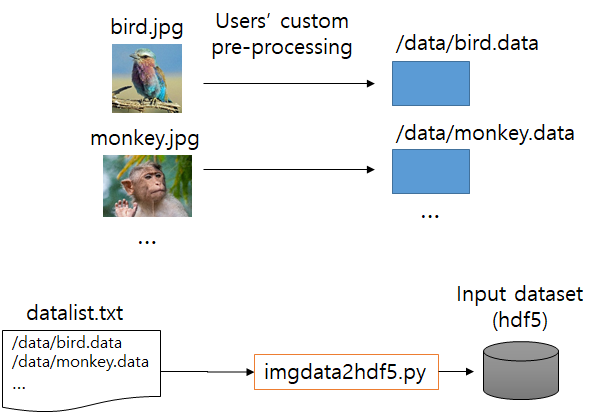 bird.jpg

Users' custom pre-processing

/data/bird.data

monkey.jpg

/data/monkey.data

...

...

datalist.txt

/data/bird.data
/data/monkey.data
...

imgdata2hdf5.py

Input dataset (hdf5)